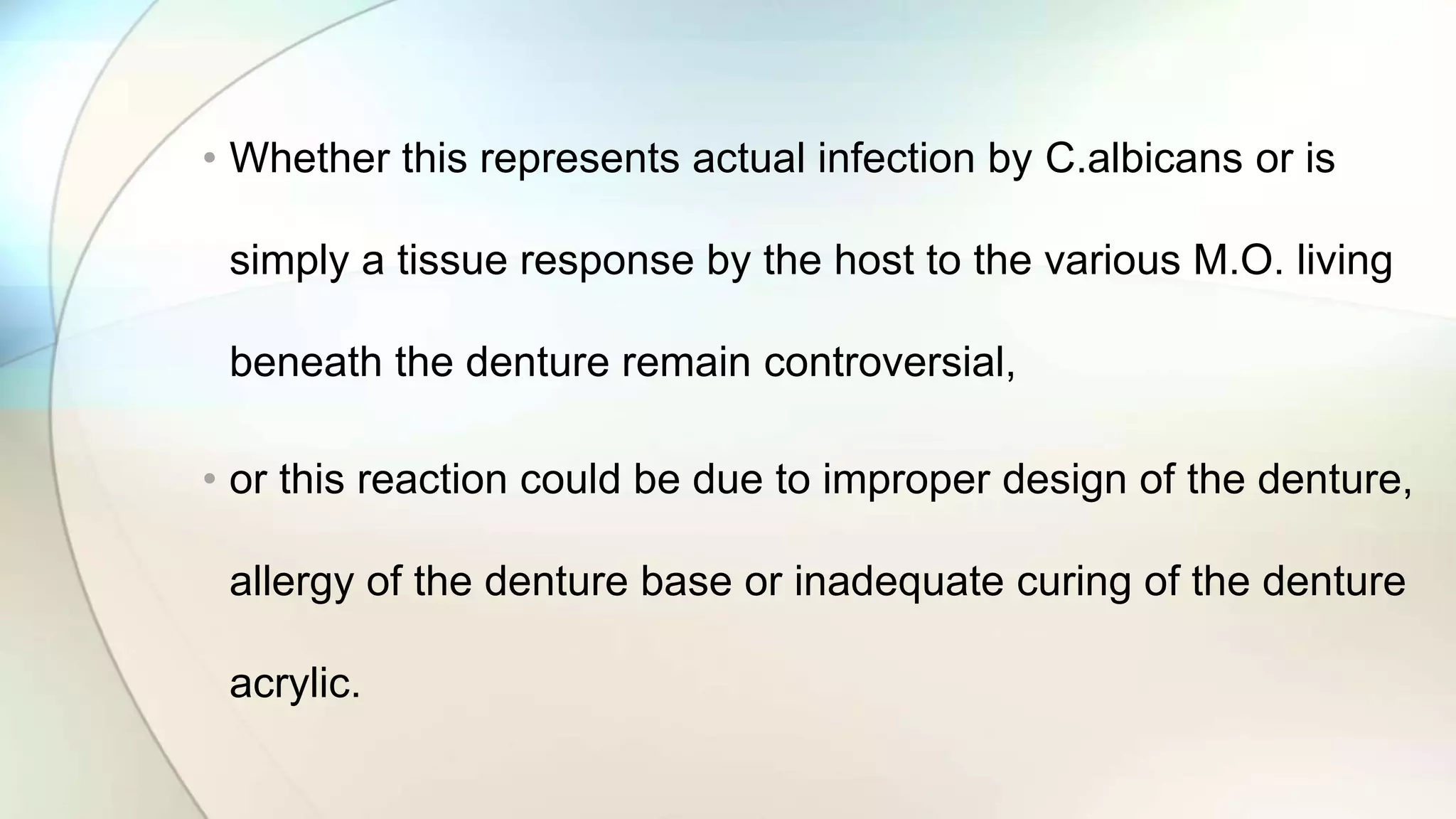 • Whether this represents actual infection by C.albicans or is simply a tissue response by the host to the various M.O. living beneath the denture remain controversial,

• or this reaction could be due to improper design of the denture, allergy of the denture base or inadequate curing of the denture acrylic.